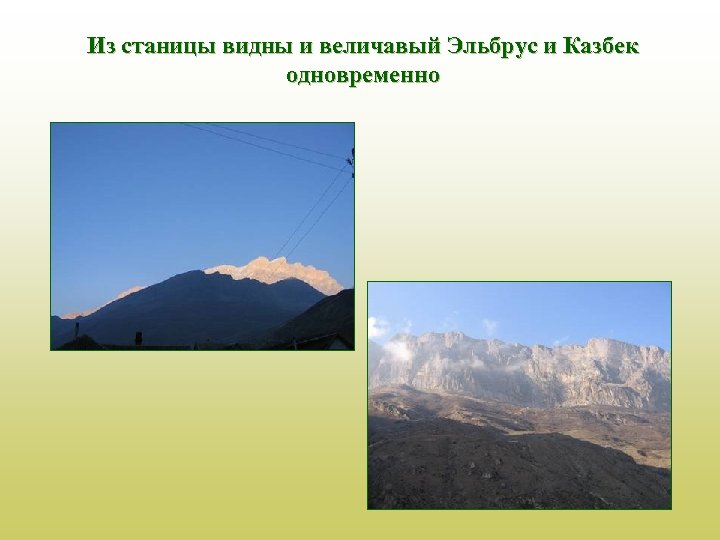 Из станицы видны и величавый Эльбрус и Казбек одновременно